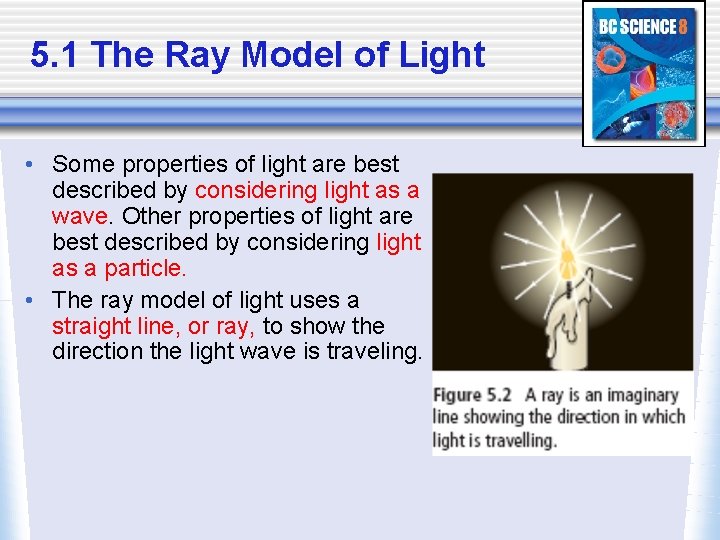 5.1 The Ray Model of Light

BC SCIENCE 8

• Some properties of light are best described by considering light as a wave. Other properties of light are best described by considering light as a particle.
• The ray model of light uses a straight line, or ray, to show the direction the light wave is traveling.

Figure 5.2 A ray is an imaginary line showing the direction in which light is travelling.